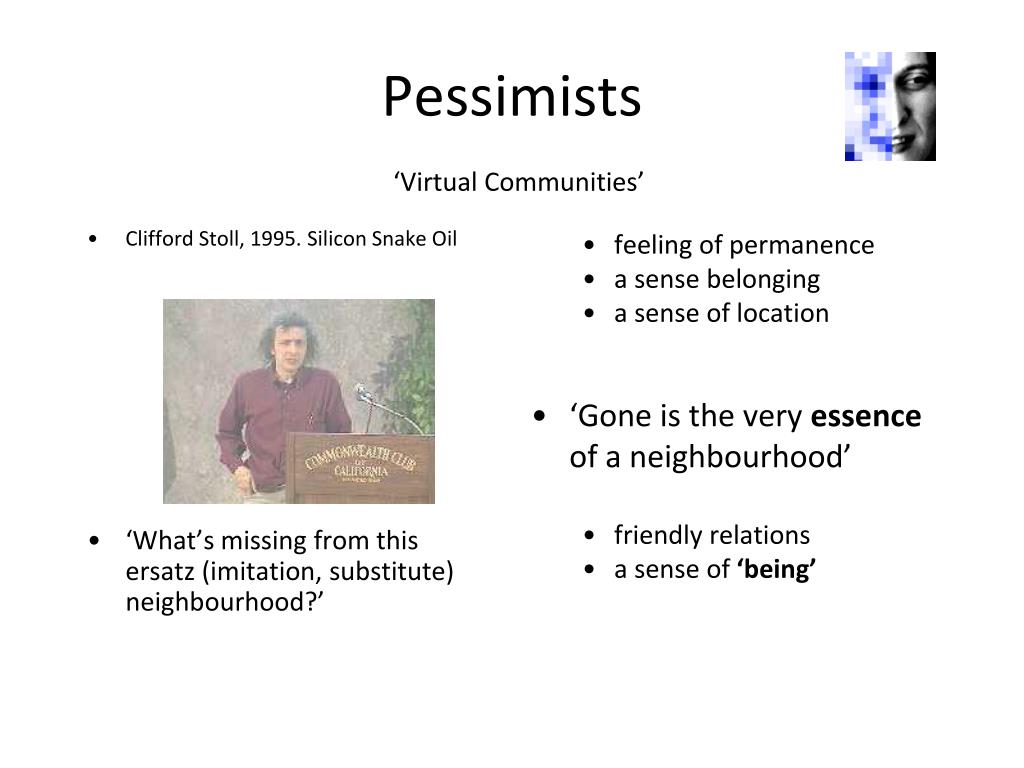 Pessimists

‘Virtual Communities’

• Clifford Stoll, 1995. Silicon Snake Oil

COMMONWEALTH CLUB OF CALIFORNIA

• ‘What’s missing from this ersatz (imitation, substitute) neighbourhood?’

• feeling of permanence
• a sense belonging
• a sense of location

• ‘Gone is the very **essence** of a neighbourhood’

• friendly relations
• a sense of **‘being’**